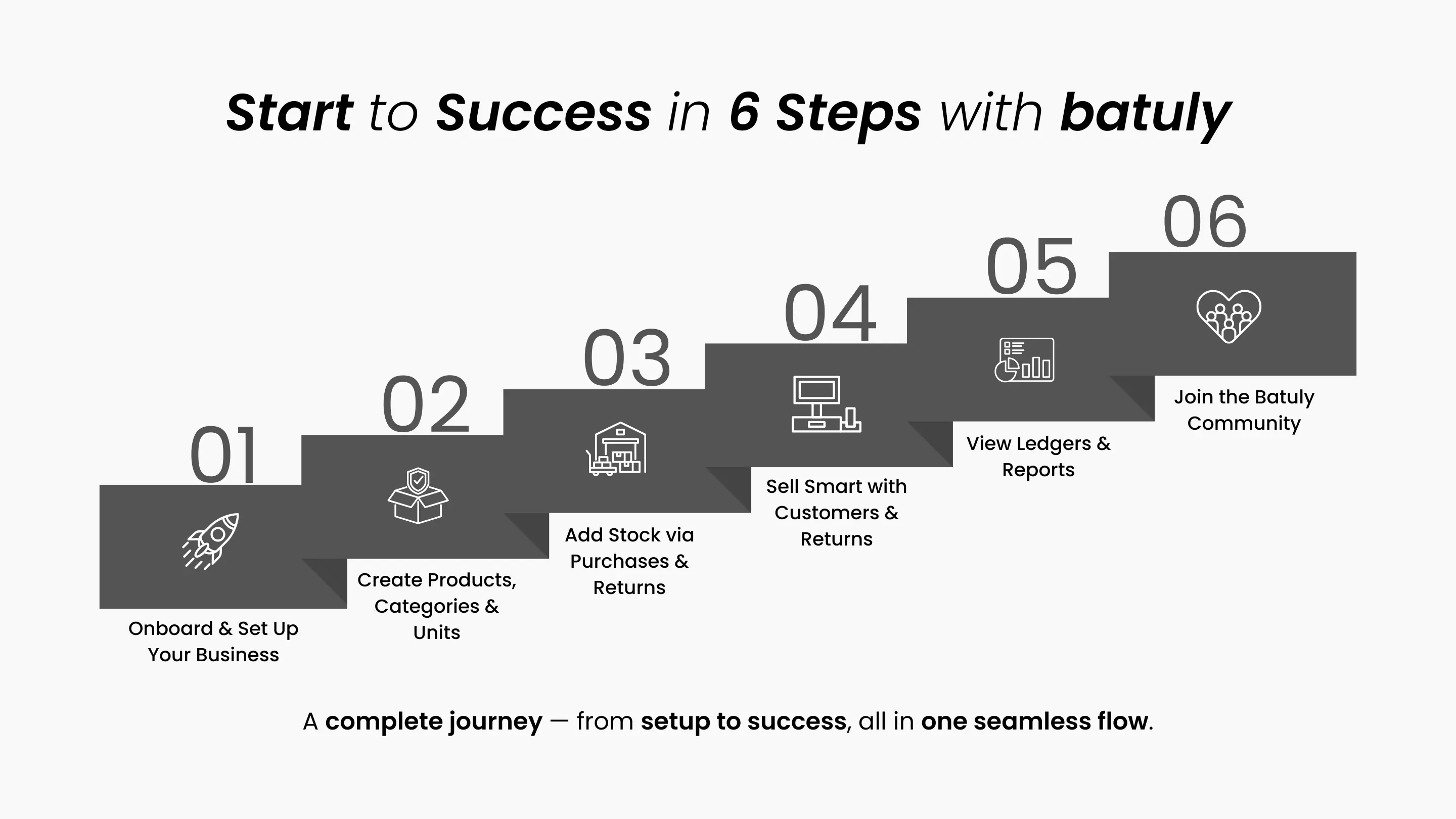 Start to Success in 6 Steps with batuly

01

Onboard & Set Up Your Business

02

Create Products, Categories & Units

03

Add Stock via Purchases & Returns

04

Sell Smart with Customers & Returns

05

View Ledgers & Reports

06

Join the Batuly Community

A complete journey — from setup to success, all in one seamless flow.